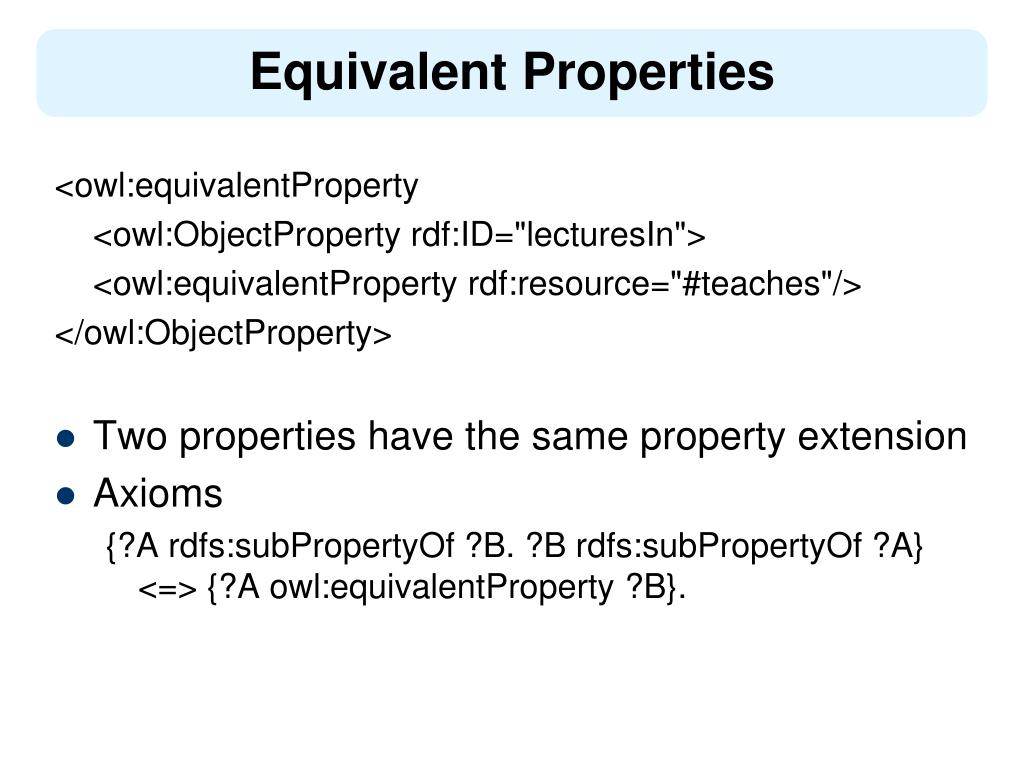 Equivalent Properties

<owl:equivalentProperty
<owl:ObjectProperty rdf:ID="lecturesIn">
<owl:equivalentProperty rdf:resource="#teaches"/>
</owl:ObjectProperty>

- Two properties have the same property extension
- Axioms
{?A rdfs:subPropertyOf ?B. ?B rdfs:subPropertyOf ?A} <=> {?A owl:equivalentProperty ?B}.